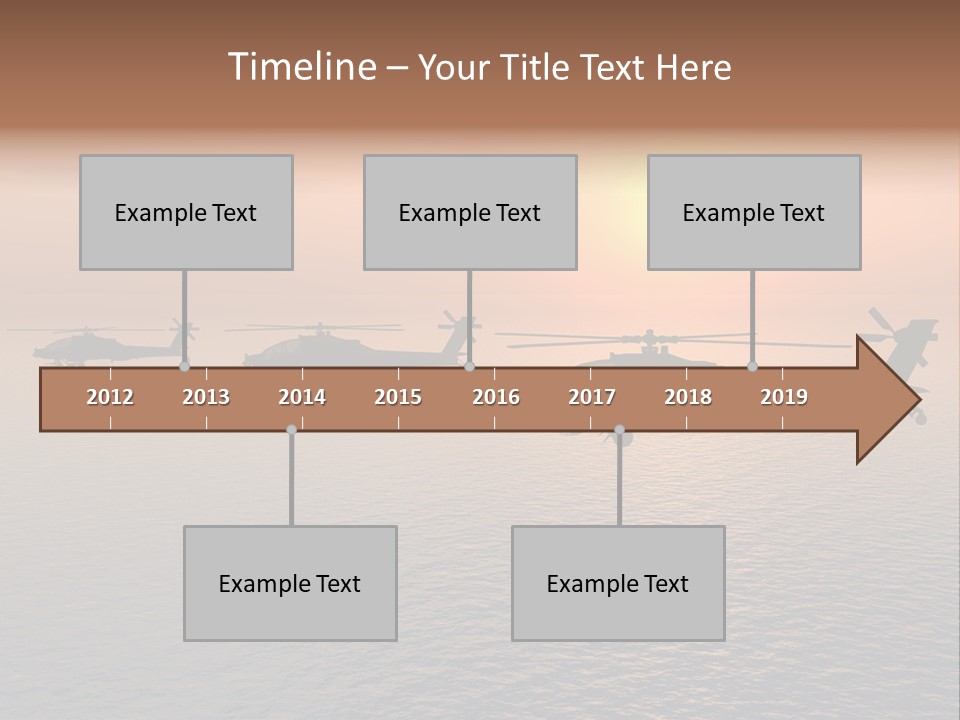 Timeline – Your Title Text Here

Example Text

Example Text

Example Text

2012 2013 2014 2015 2016 2017 2018 2019

Example Text

Example Text